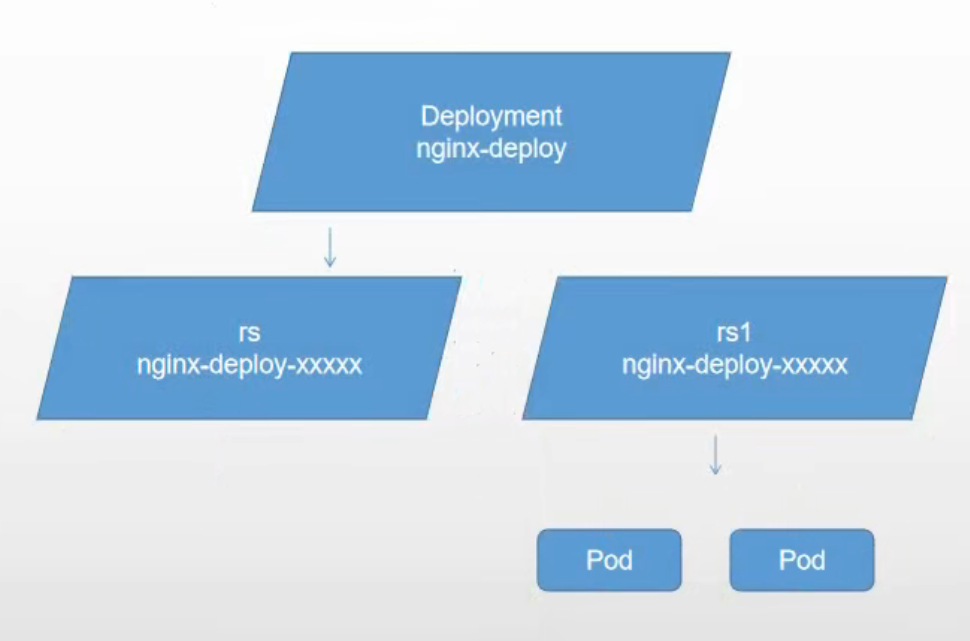 Deployment
nginx-deploy

rs
nginx-deploy-xxxxx

rs1
nginx-deploy-xxxxx

Pod

Pod